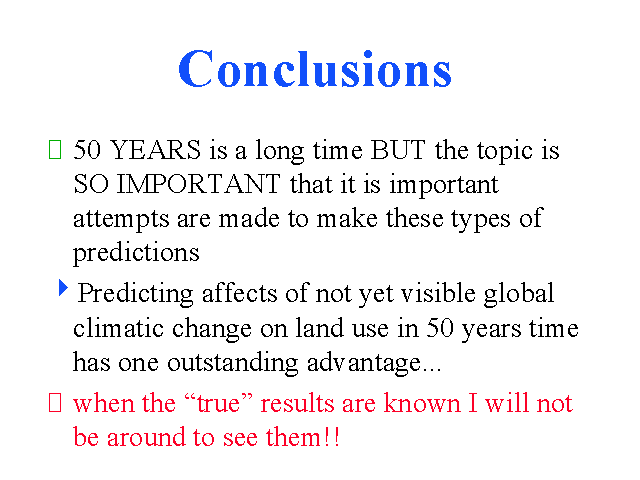 Conclusions

50 YEARS is a long time BUT the topic is SO IMPORTANT that it is important attempts are made to make these types of predictions

Predicting affects of not yet visible global climatic change on land use in 50 years time has one outstanding advantage...

when the “true” results are known I will not be around to see them!!